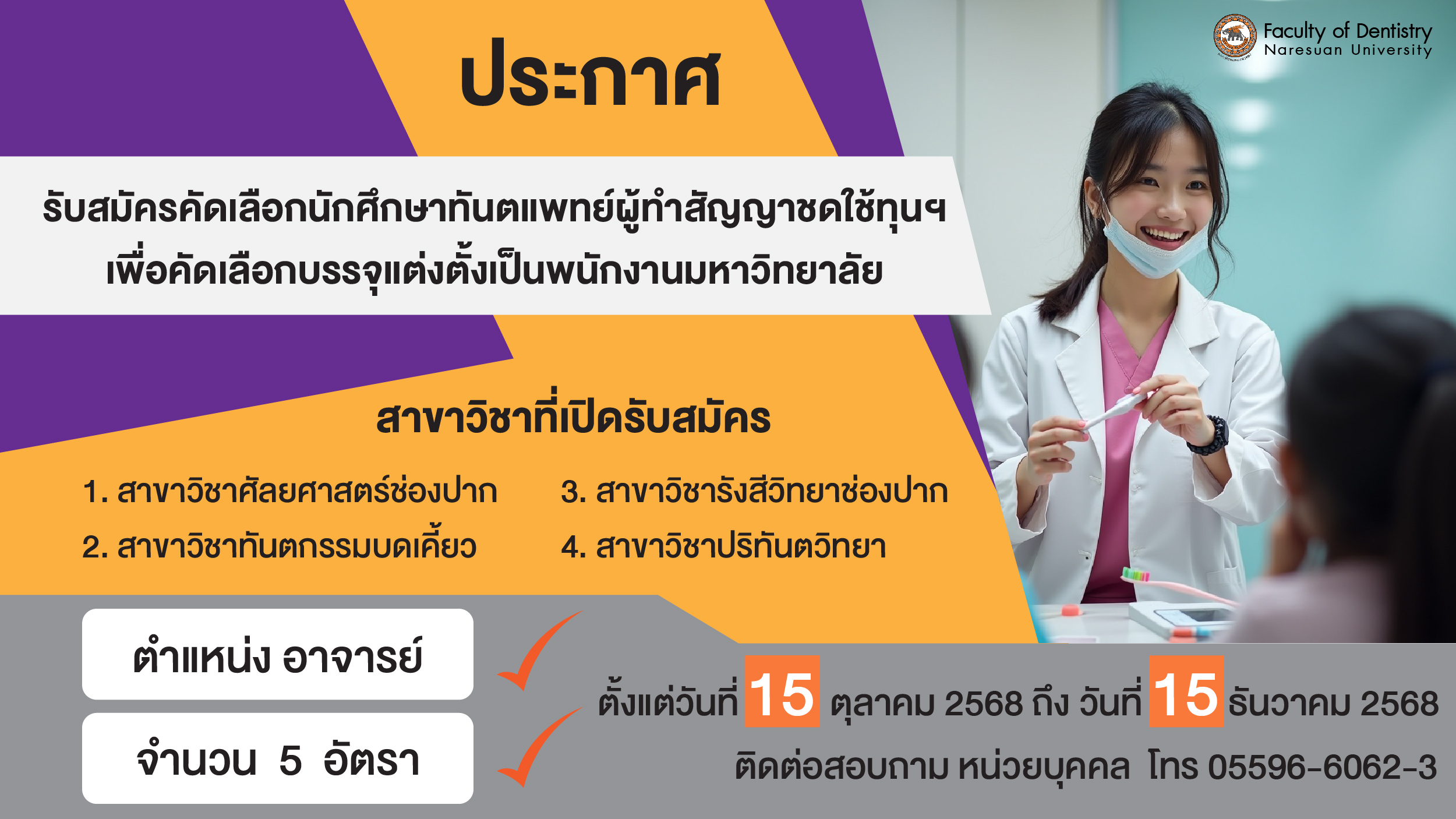 Faculty of Dentistry
Naresuan University

ประกาศ

รับสมัครคัดเลือกนักศึกษาทันตแพทย์ผู้ทำสัญญาชดใช้ทุนฯ
เพื่อคัดเลือกบรรจุแต่งตั้งเป็นพนักงานมหาวิทยาลัย

สาขาวิชาที่เปิดรับสมัคร

1. สาขาวิชาศัลยศาสตร์ช่องปาก
2. สาขาวิชาทันตกรรมบดเคี้ยว

3. สาขาวิชารังสีวิทยาช่องปาก
4. สาขาวิชาปริทันตวิทยา

ตำแหน่ง อาจารย์

จำนวน 5 อัตรา

ตั้งแต่วันที่ 15 ตุลาคม 2568 ถึง วันที่ 15 ธันวาคม 2568
ติดต่อสอบถาม หน่วยบุคคล โทร 05596-6062-3